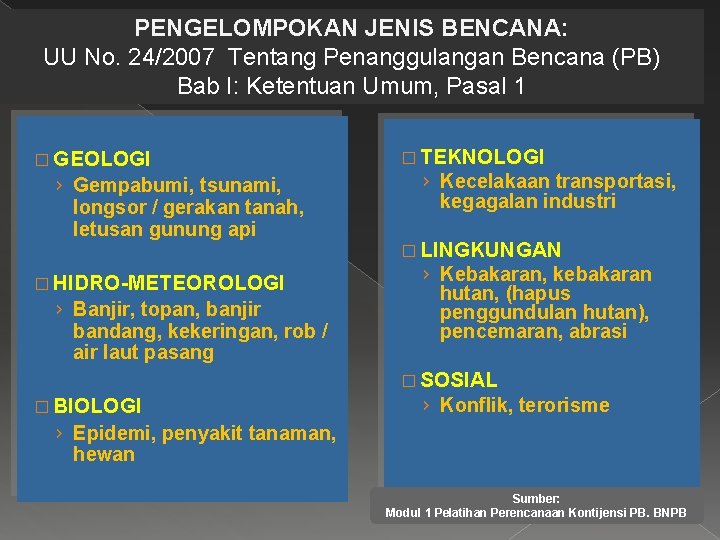 PENGELOMPOKAN JENIS BENCANA:
UU No. 24/2007 Tentang Penanggulangan Bencana (PB)
Bab I: Ketentuan Umum, Pasal 1

□ GEOLOGI
› Gempabumi, tsunami, longsor / gerakan tanah, letusan gunung api

□ HIDRO-METEOROLOGI
› Banjir, topan, banjir bandang, kekeringan, rob / air laut pasang

□ BIOLOGI
› Epidemi, penyakit tanaman, hewan

□ TEKNOLOGI
› Kecelakaan transportasi, kegagalan industri

□ LINGKUNGAN
› Kebakaran, kebakaran hutan, (hapus penggundulan hutan), pencemaran, abrasi

□ SOSIAL
› Konflik, terorisme

Sumber:
Modul 1 Pelatihan Perencanaan Kontijensi PB. BNPB